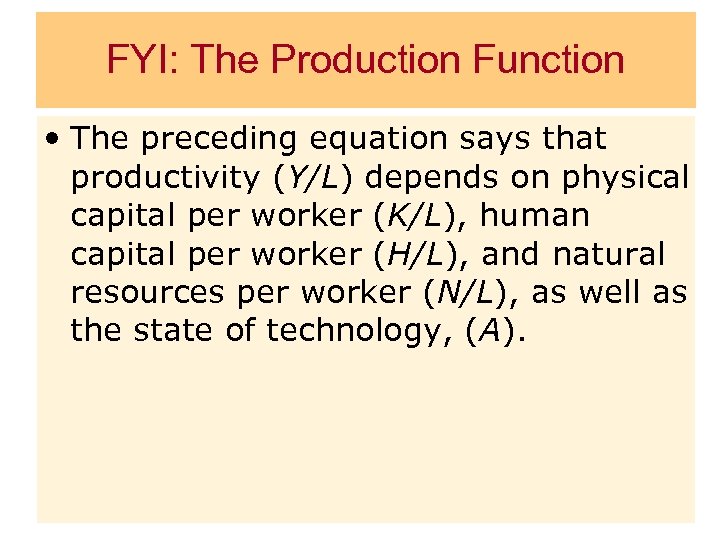 FYI: The Production Function

• The preceding equation says that productivity ($Y/L$) depends on physical capital per worker ($K/L$), human capital per worker ($H/L$), and natural resources per worker ($N/L$), as well as the state of technology, ($A$).